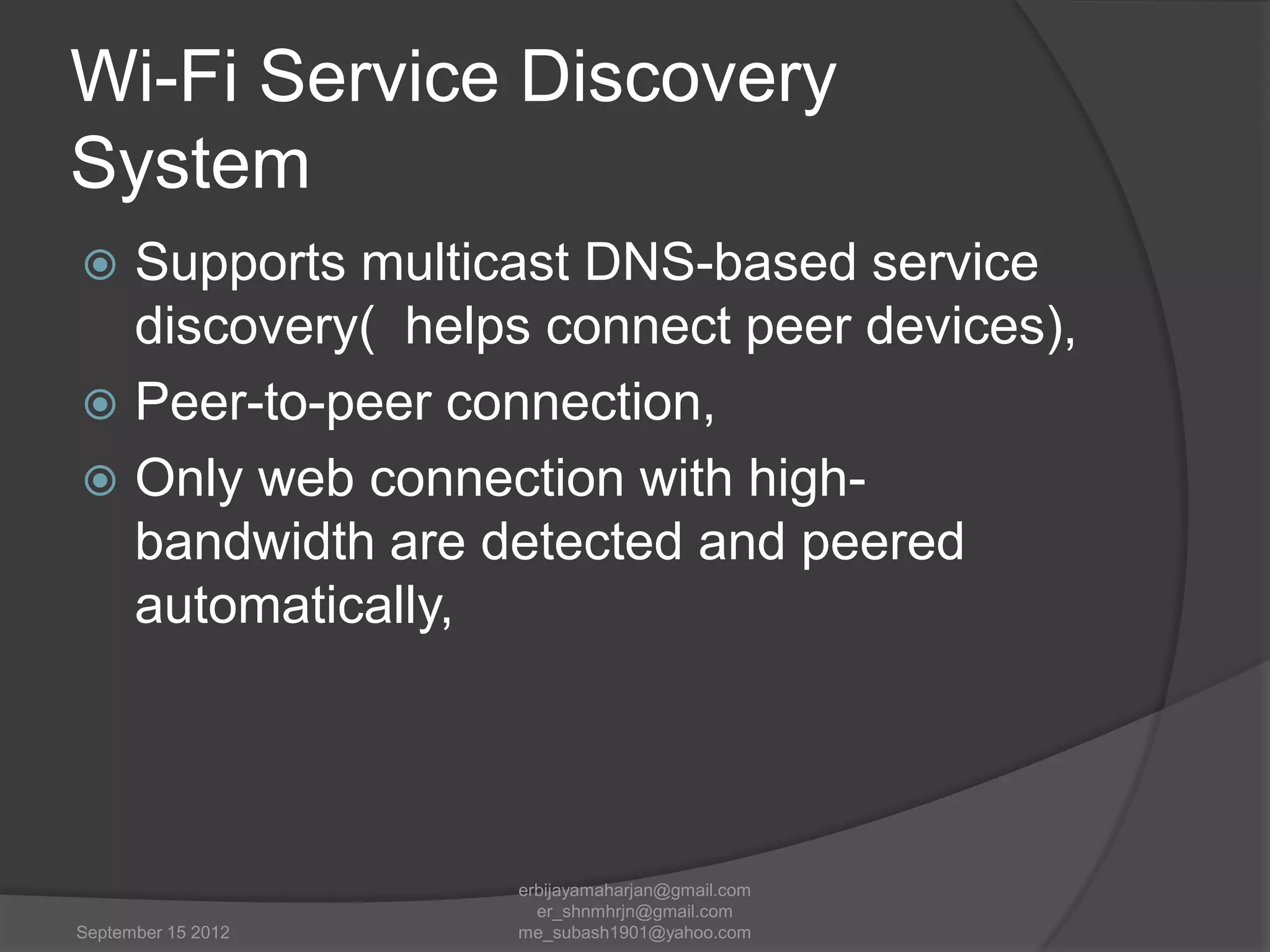 Wi-Fi Service Discovery System

Supports multicast DNS-based service discovery(  helps connect peer devices),

Peer-to-peer connection,

Only web connection with high-bandwidth are detected and peered automatically,

September 15 2012

erbijayamaharjan@gmail.com
er_shnmhrjn@gmail.com
me_subash1901@yahoo.com